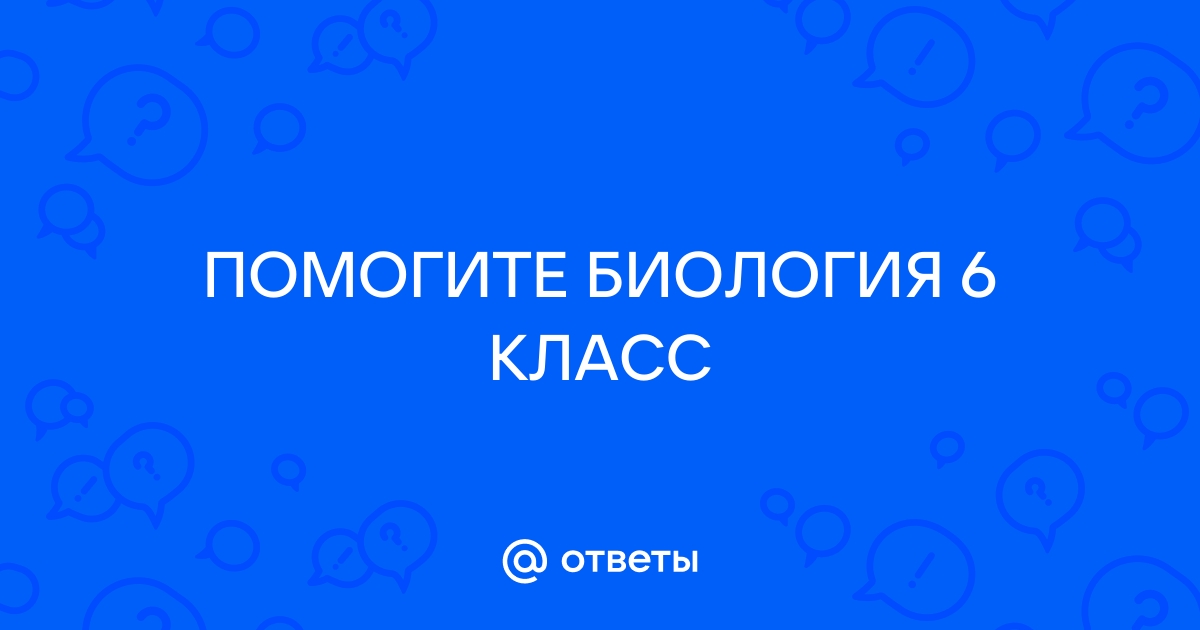 ПОМОГИТЕ БИОЛОГИЯ 6 КЛАСС

@ ответы